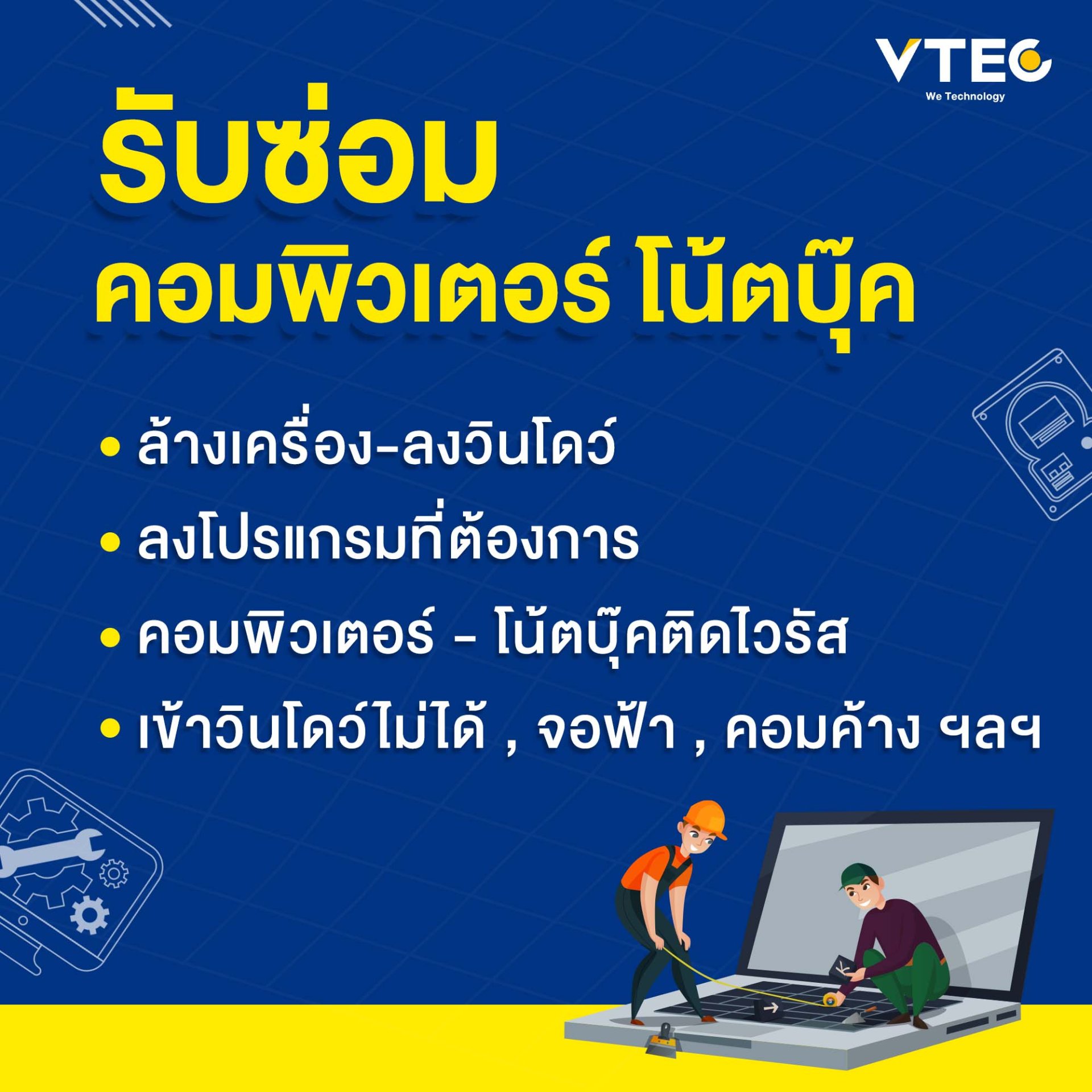 VTEC
We Technology

รับซ่อม
คอมพิวเตอร์ โน้ตบุ๊ค

• ล้างเครื่อง-ลงวินโดว์
• ลงโปรแกรมที่ต้องการ
• คอมพิวเตอร์ - โน้ตบุ๊คติดไวรัส
• เข้าวินโดว์ไม่ได้ , จอฟ้า , คอมค้าง ฯลฯ